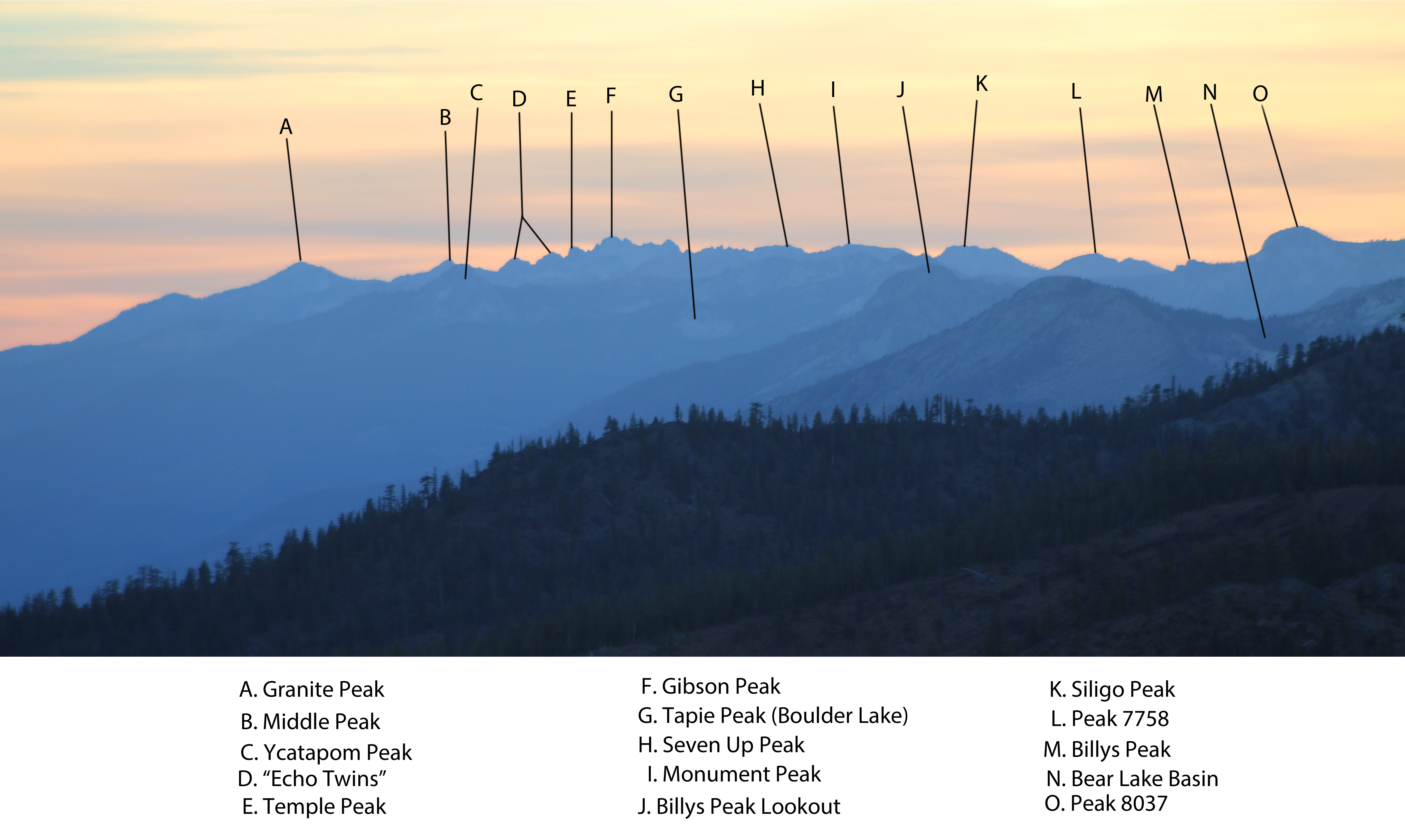 A B C D E F G H I J K L M N O

A. Granite Peak
B. Middle Peak
C. Ycatapom Peak
D. “Echo Twins”
E. Temple Peak

F. Gibson Peak
G. Tapie Peak (Boulder Lake)
H. Seven Up Peak
I. Monument Peak
J. Billys Peak Lookout

K. Siligo Peak
L. Peak 7758
M. Billys Peak
N. Bear Lake Basin
O. Peak 8037